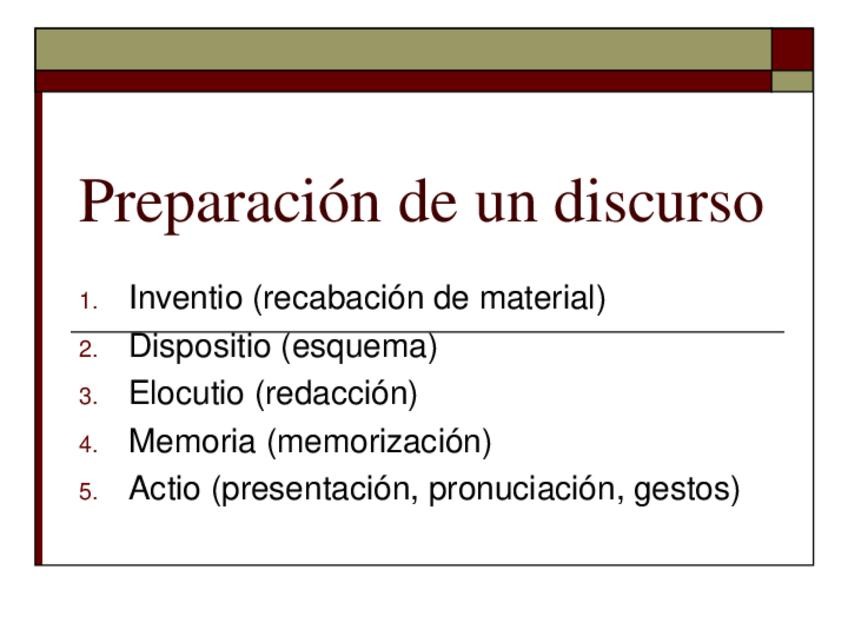 Preparación de un discurso

1. Inventio (recabación de material)
2. Dispositio (esquema)
3. Elocutio (redacción)
4. Memoria (memorización)
5. Actio (presentación, pronuciación, gestos)